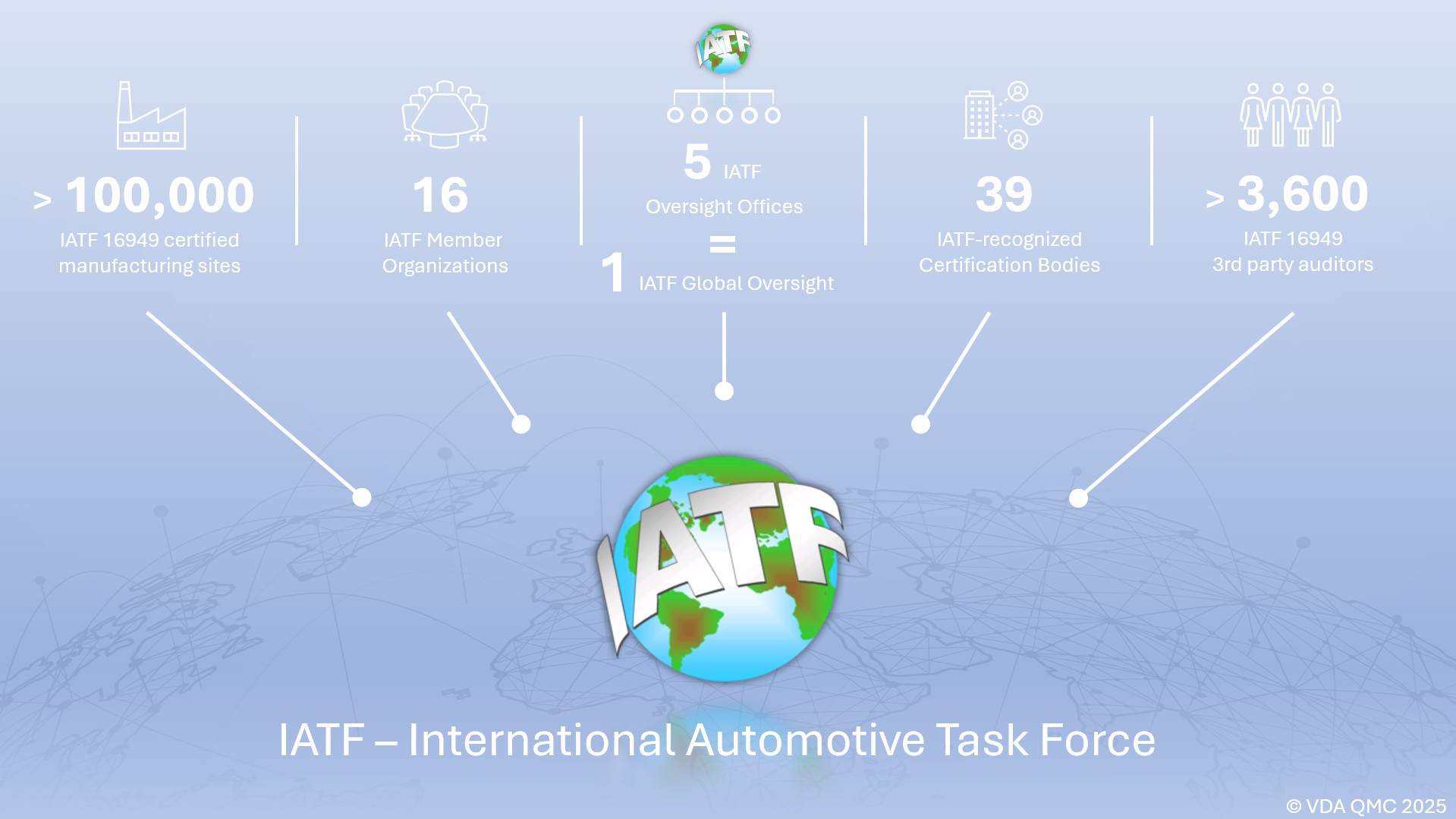 IATF

> 100,000
IATF 16949 certified manufacturing sites

16
IATF Member Organizations

5 IATF
Oversight Offices
=
1 IATF Global Oversight

39
IATF-recognized Certification Bodies

> 3,600
IATF 16949 3rd party auditors

IATF

IATF – International Automotive Task Force

© VDA QMC 2025